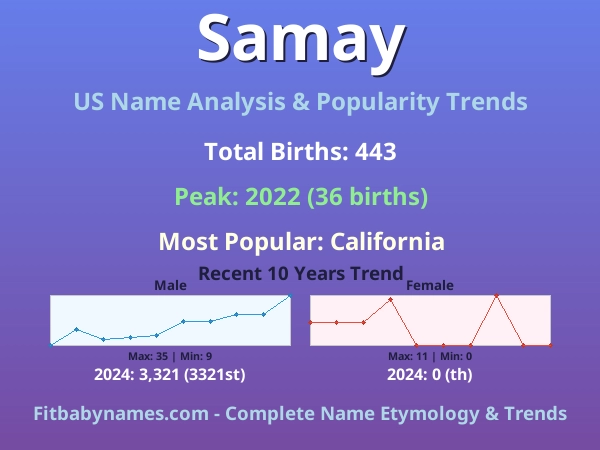 Samay

US Name Analysis & Popularity Trends

Total Births: 443

Peak: 2022 (36 births)

Most Popular: California

Recent 10 Years Trend

Male

Max: 35 | Min: 9

2024: 3,321 (3321st)

Female

Max: 11 | Min: 0

2024: 0 (th)

Fitbabynames.com - Complete Name Etymology & Trends